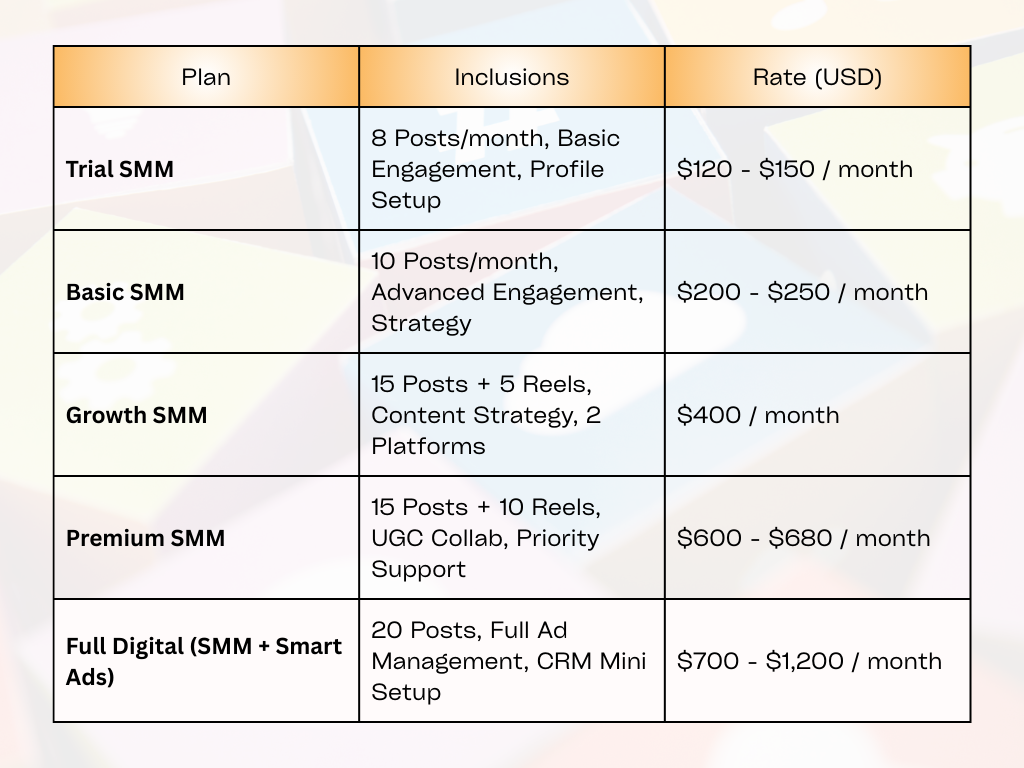 | Plan | Inclusions | Rate (USD) |
|---|---|---|
| **Trial SMM** | 8 Posts/month, Basic Engagement, Profile Setup | \$120 - \$150 / month |
| **Basic SMM** | 10 Posts/month, Advanced Engagement, Strategy | \$200 - \$250 / month |
| **Growth SMM** | 15 Posts + 5 Reels, Content Strategy, 2 Platforms | \$400 / month |
| **Premium SMM** | 15 Posts + 10 Reels, UGC Collab, Priority Support | \$600 - \$680 / month |
| **Full Digital (SMM + Smart Ads)** | 20 Posts, Full Ad Management, CRM Mini Setup | \$700 - \$1,200 / month |